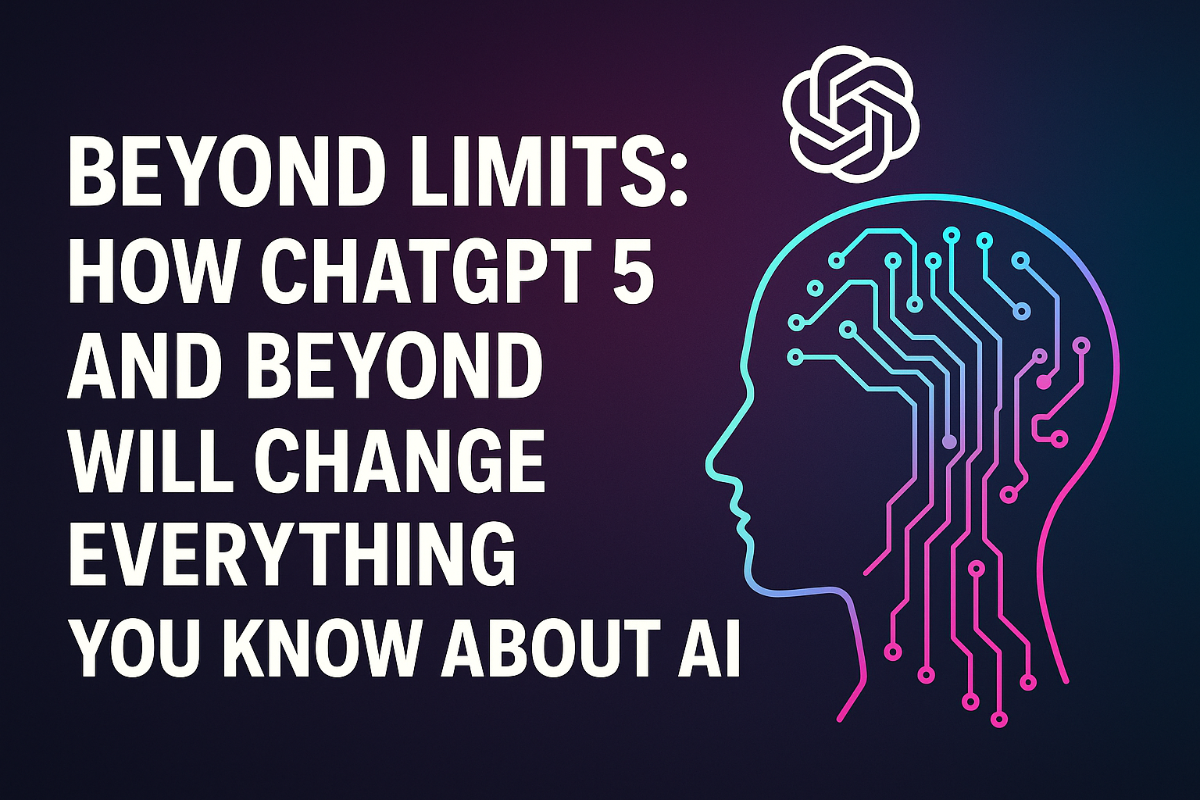 BEYOND LIMITS: HOW CHATGPT 5 AND BEYOND WILL CHANGE EVERYTHING YOU KNOW ABOUT AI